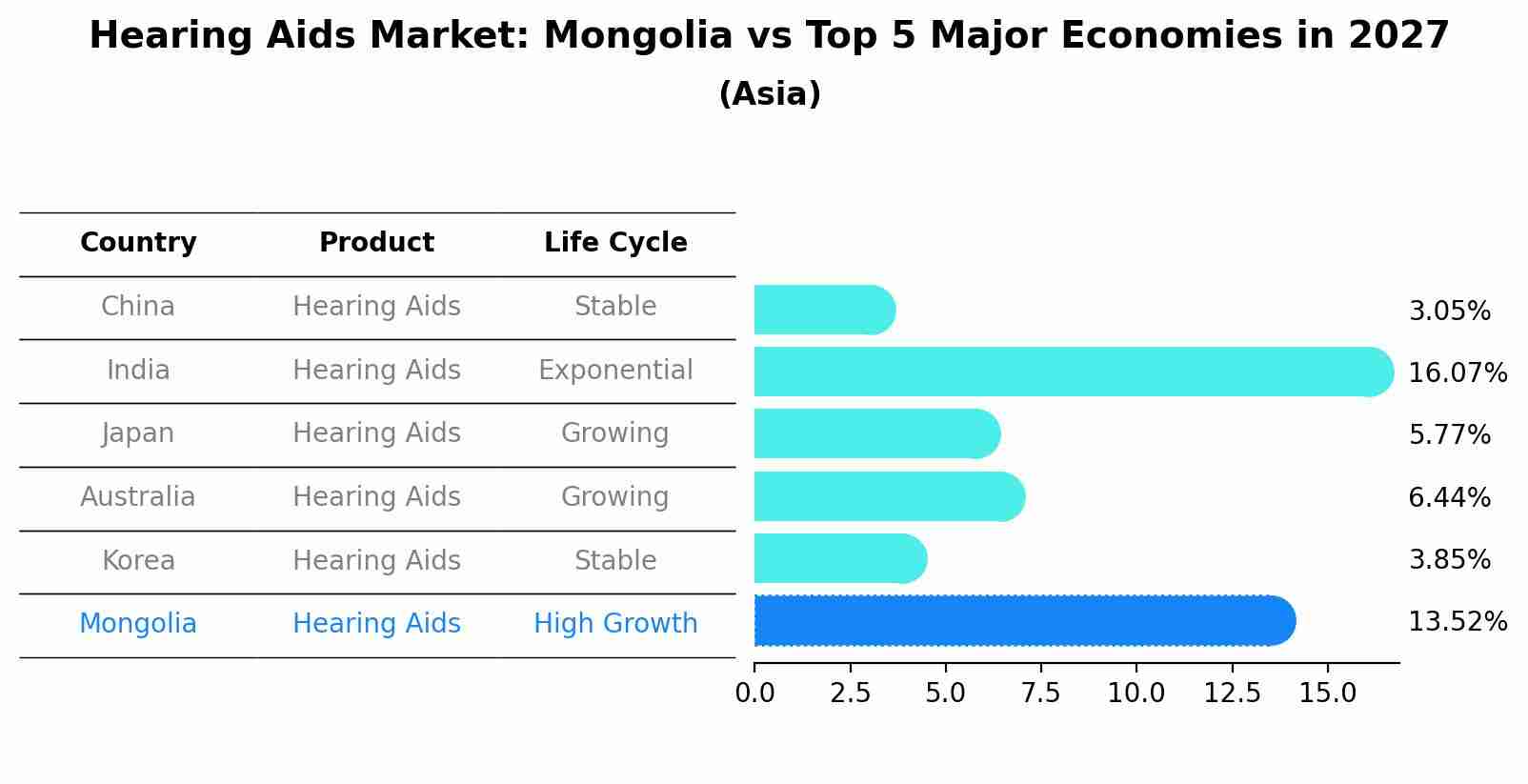 Hearing Aids Market: Mongolia vs Top 5 Major Economies in 2027

(Asia)

| Country | Product | Life Cycle |
|---|---|---|
| China | Hearing Aids | Stable |
| India | Hearing Aids | Exponential |
| Japan | Hearing Aids | Growing |
| Australia | Hearing Aids | Growing |
| Korea | Hearing Aids | Stable |
| Mongolia | Hearing Aids | High Growth |

3.05%
16.07%
5.77%
6.44%
3.85%
13.52%

0.0 2.5 5.0 7.5 10.0 12.5 15.0